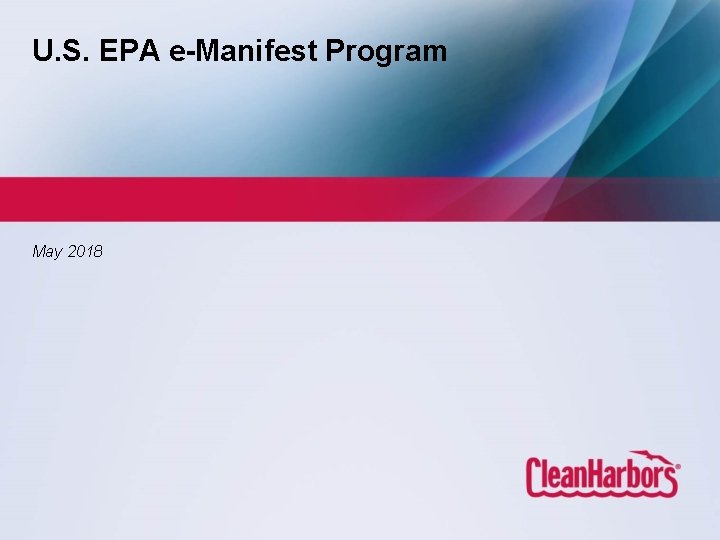 U.S. EPA e-Manifest Program

May 2018

CleanHarbors®